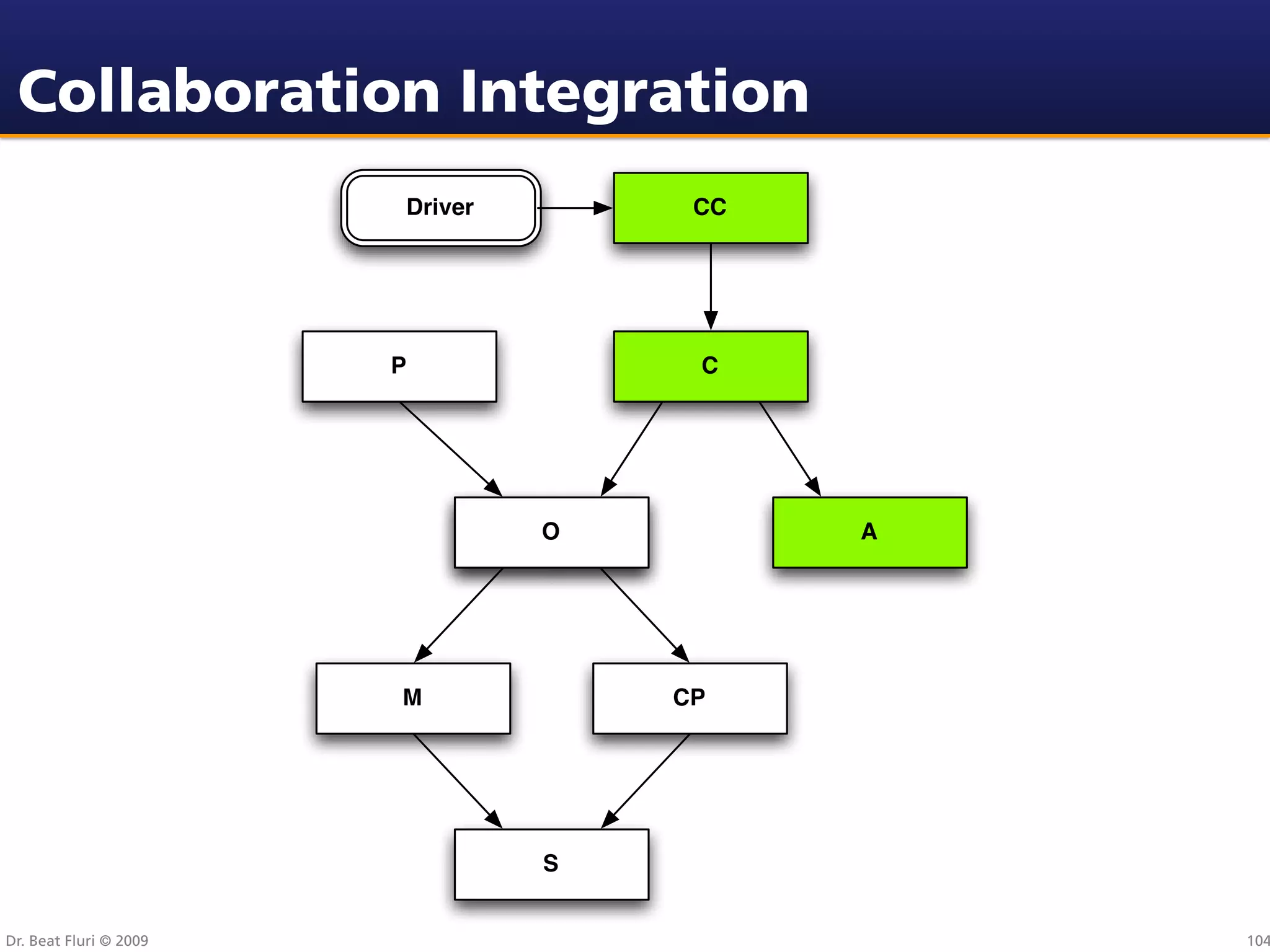 Collaboration Integration

Driver

CC

P

C

O

A

M

CP

S

Dr. Beat Fluri © 2009

104